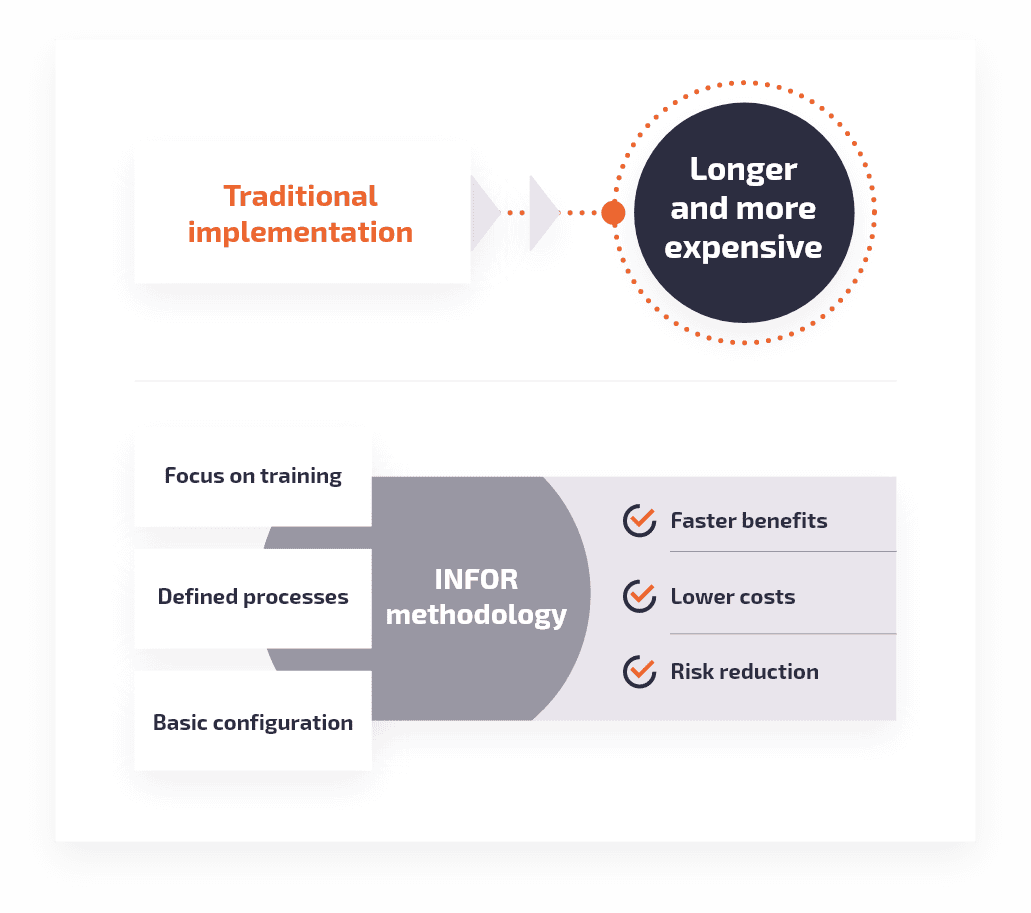 Traditional implementation

Longer and more expensive

Focus on training

Defined processes

Basic configuration

INFOR methodology

Faster benefits

Lower costs

Risk reduction